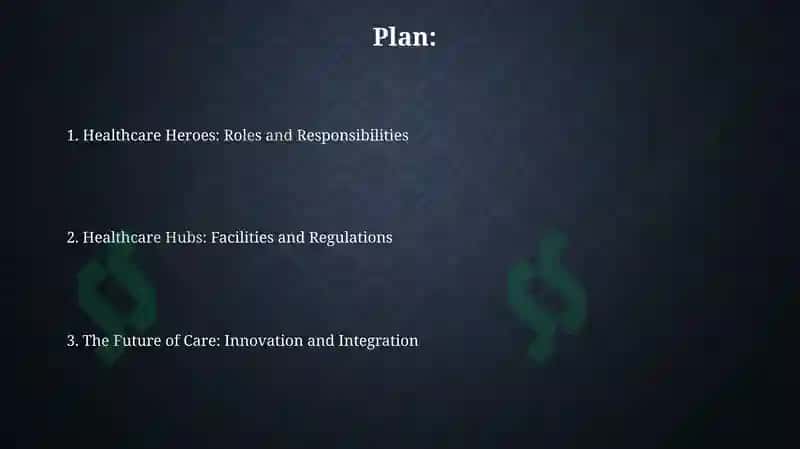 Plan:

1. Healthcare Heroes: Roles and Responsibilities

2. Healthcare Hubs: Facilities and Regulations

3. The Future of Care: Innovation and Integration